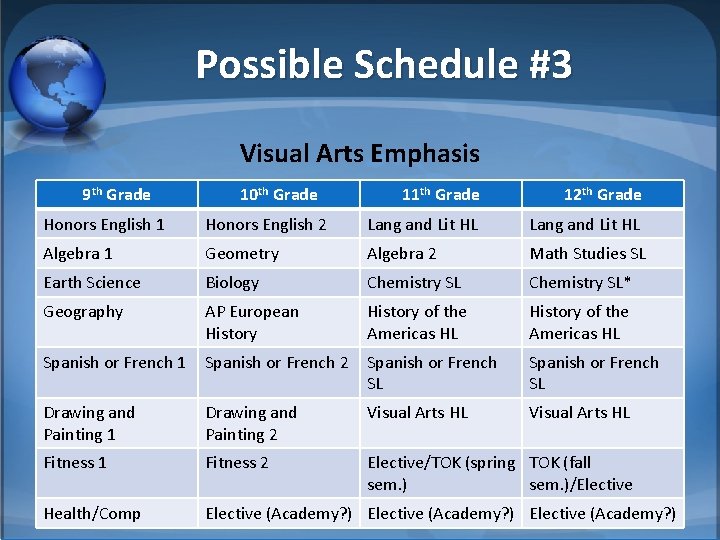 Possible Schedule #3

Visual Arts Emphasis

| 9$^{th}$ Grade | 10$^{th}$ Grade | 11$^{th}$ Grade | 12$^{th}$ Grade |
|---|---|---|---|
| Honors English 1 | Honors English 2 | Lang and Lit HL | Lang and Lit HL |
| Algebra 1 | Geometry | Algebra 2 | Math Studies SL |
| Earth Science | Biology | Chemistry SL | Chemistry SL* |
| Geography | AP European History | History of the Americas HL | History of the Americas HL |
| Spanish or French 1 | Spanish or French 2 | Spanish or French SL | Spanish or French SL |
| Drawing and Painting 1 | Drawing and Painting 2 | Visual Arts HL | Visual Arts HL |
| Fitness 1 | Fitness 2 | Elective/TOK (spring sem.) | TOK (fall sem.)/Elective |
| Health/Comp | Elective (Academy?) | Elective (Academy?) | Elective (Academy?) |